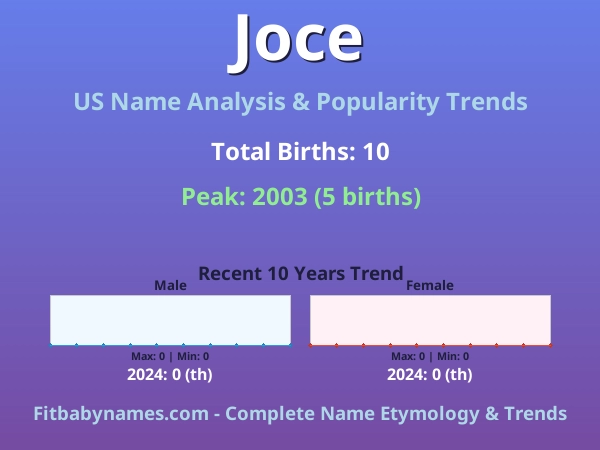 Joce

US Name Analysis & Popularity Trends

Total Births: 10

Peak: 2003 (5 births)

Recent 10 Years Trend

Male

Max: 0 | Min: 0

2024: 0 (th)

Female

Max: 0 | Min: 0

2024: 0 (th)

Fitbabynames.com - Complete Name Etymology & Trends